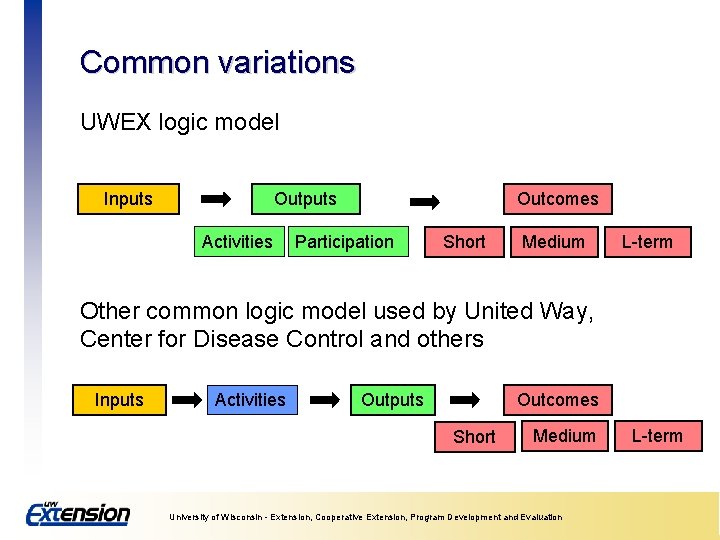 Common variations

UWEX logic model

Inputs

Outputs

Outcomes

Activities

Participation

Short

Medium

L-term

Other common logic model used by United Way, Center for Disease Control and others

Inputs

Activities

Outputs

Outcomes

Short

Medium

L-term

UW Extension

University of Wisconsin - Extension, Cooperative Extension, Program Development and Evaluation